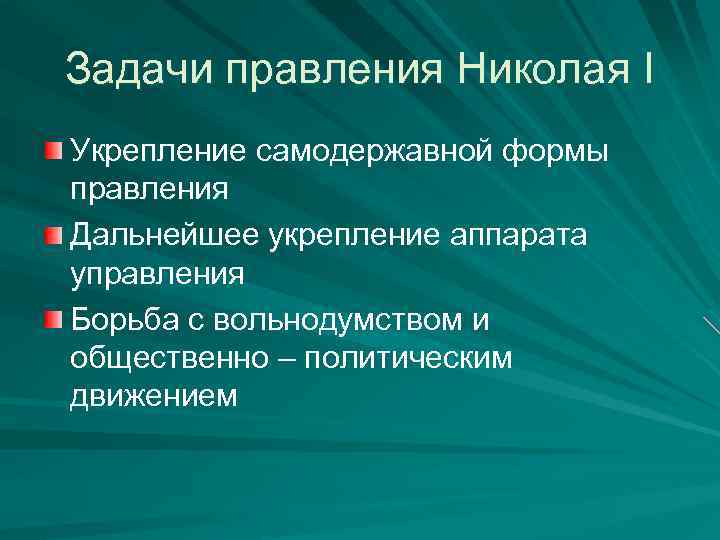 Задачи правления Николая I

Укрепление самодержавной формы правления

Дальнейшее укрепление аппарата управления

Борьба с вольнодумством и общественно – политическим движением